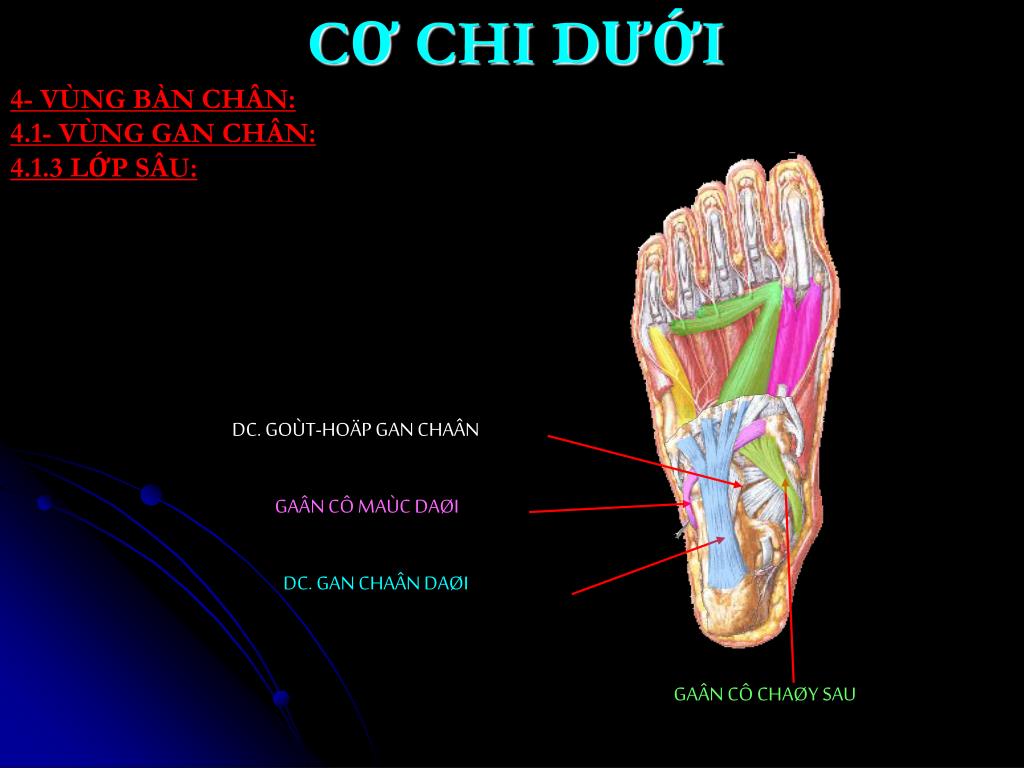 CƠ CHI DƯỚI

4- VÙNG BÀN CHÂN:
4.1- VÙNG GAN CHÂN:
4.1.3 LỚP SÂU:

DC. GOÙT-HOÄP GAN CHAÂN

GAÂN CÔ MAÙC DAØI

DC. GAN CHAÂN DAØI

GAÂN CÔ CHAØY SAU